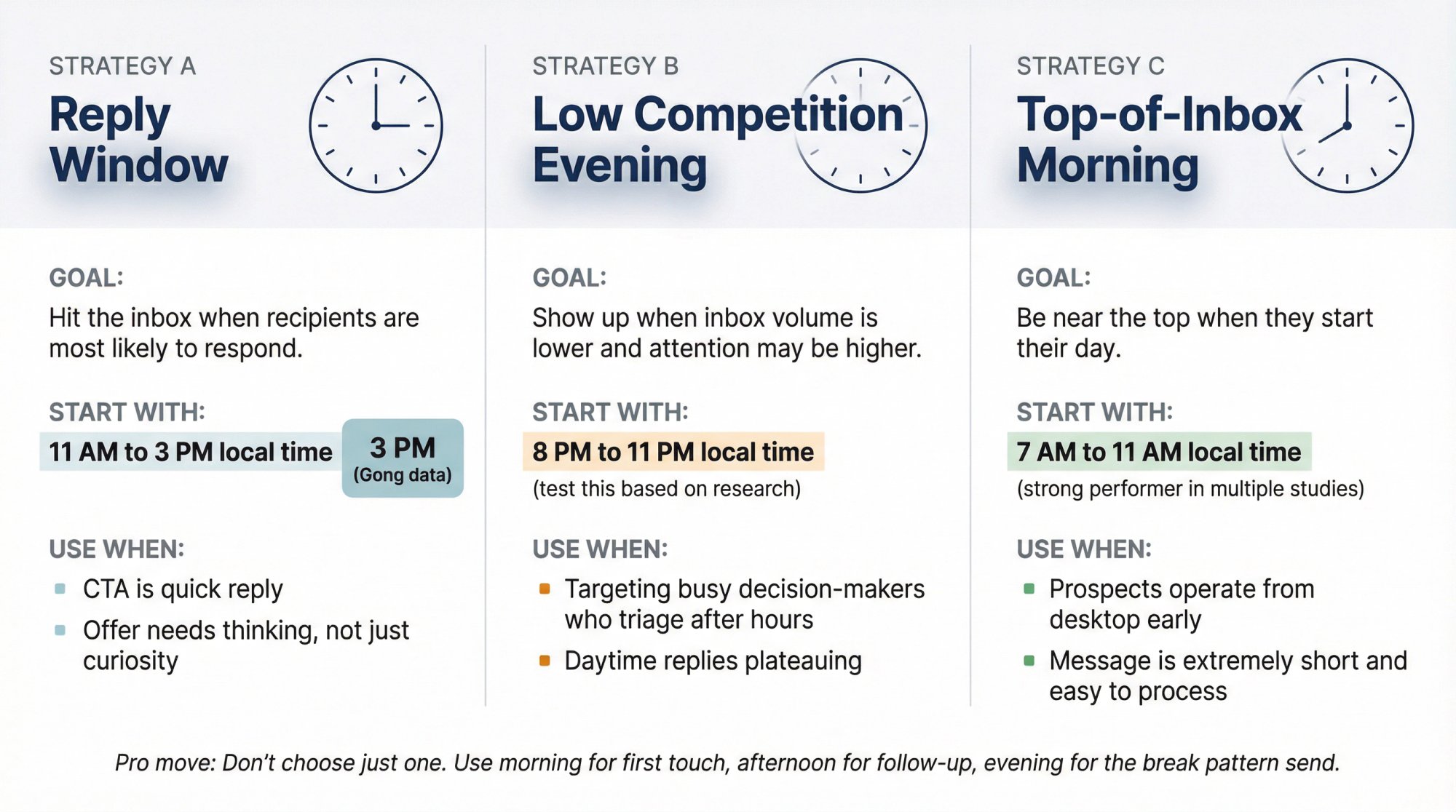 STRATEGY A
Reply Window

GOAL:
Hit the inbox when recipients are most likely to respond.

START WITH:
11 AM to 3 PM local time
3 PM (Gong data)

USE WHEN:
CTA is quick reply
Offer needs thinking, not just curiosity

STRATEGY B
Low Competition Evening

GOAL:
Show up when inbox volume is lower and attention may be higher.

START WITH:
8 PM to 11 PM local time
(test this based on research)

USE WHEN:
Targeting busy decision-makers who triage after hours
Daytime replies plateauing

STRATEGY C
Top-of-Inbox Morning

GOAL:
Be near the top when they start their day.

START WITH:
7 AM to 11 AM local time
(strong performer in multiple studies)

USE WHEN:
Prospects operate from desktop early
Message is extremely short and easy to process

Pro move: Don't choose just one. Use morning for first touch, afternoon for follow-up, evening for the break pattern send.